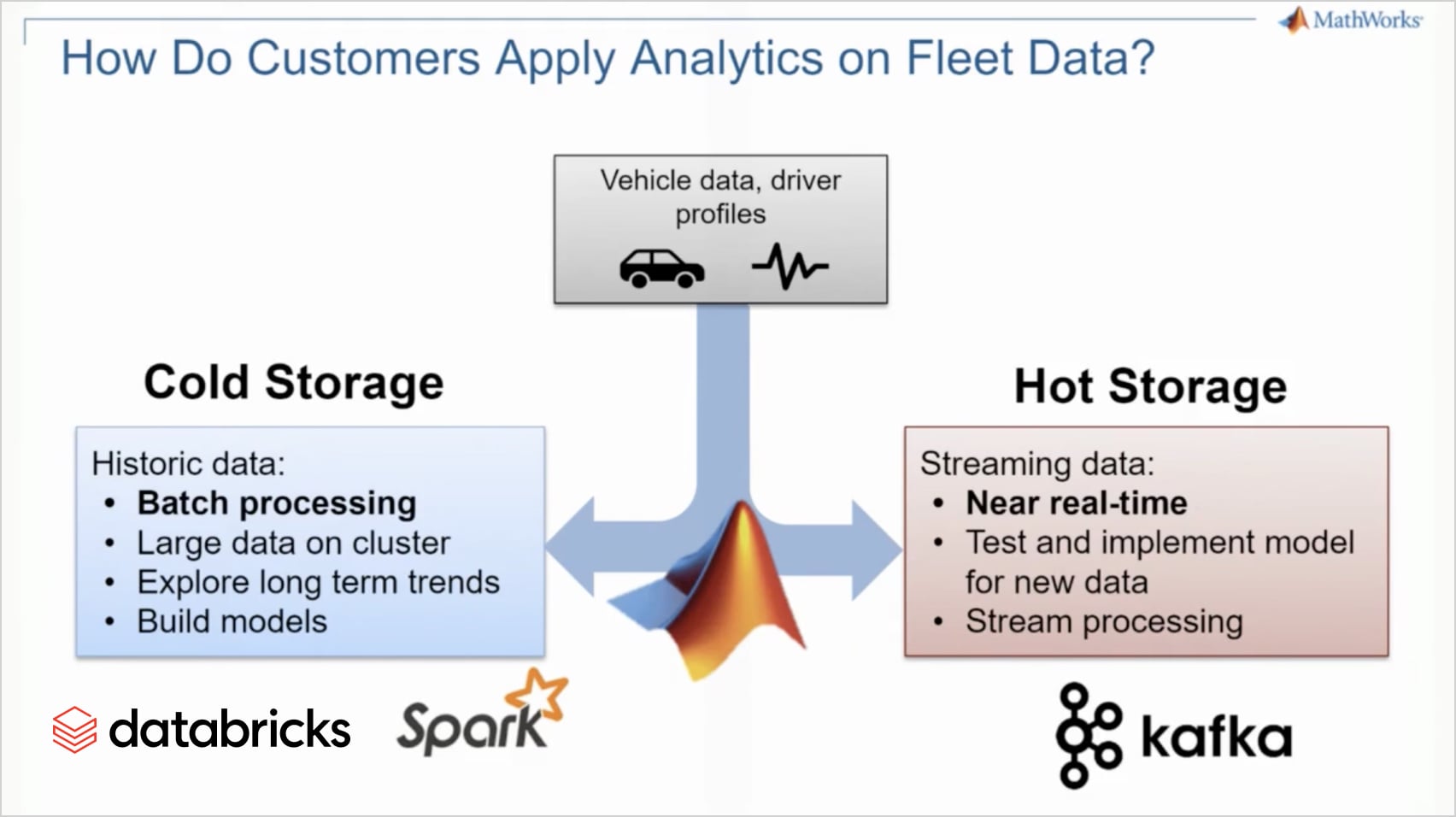 MathWorks

How Do Customers Apply Analytics on Fleet Data?

Vehicle data, driver profiles

Cold Storage

Historic data:
• Batch processing
• Large data on cluster
• Explore long term trends
• Build models

Hot Storage

Streaming data:
• Near real-time
• Test and implement model for new data
• Stream processing

databricks Spark

kafka